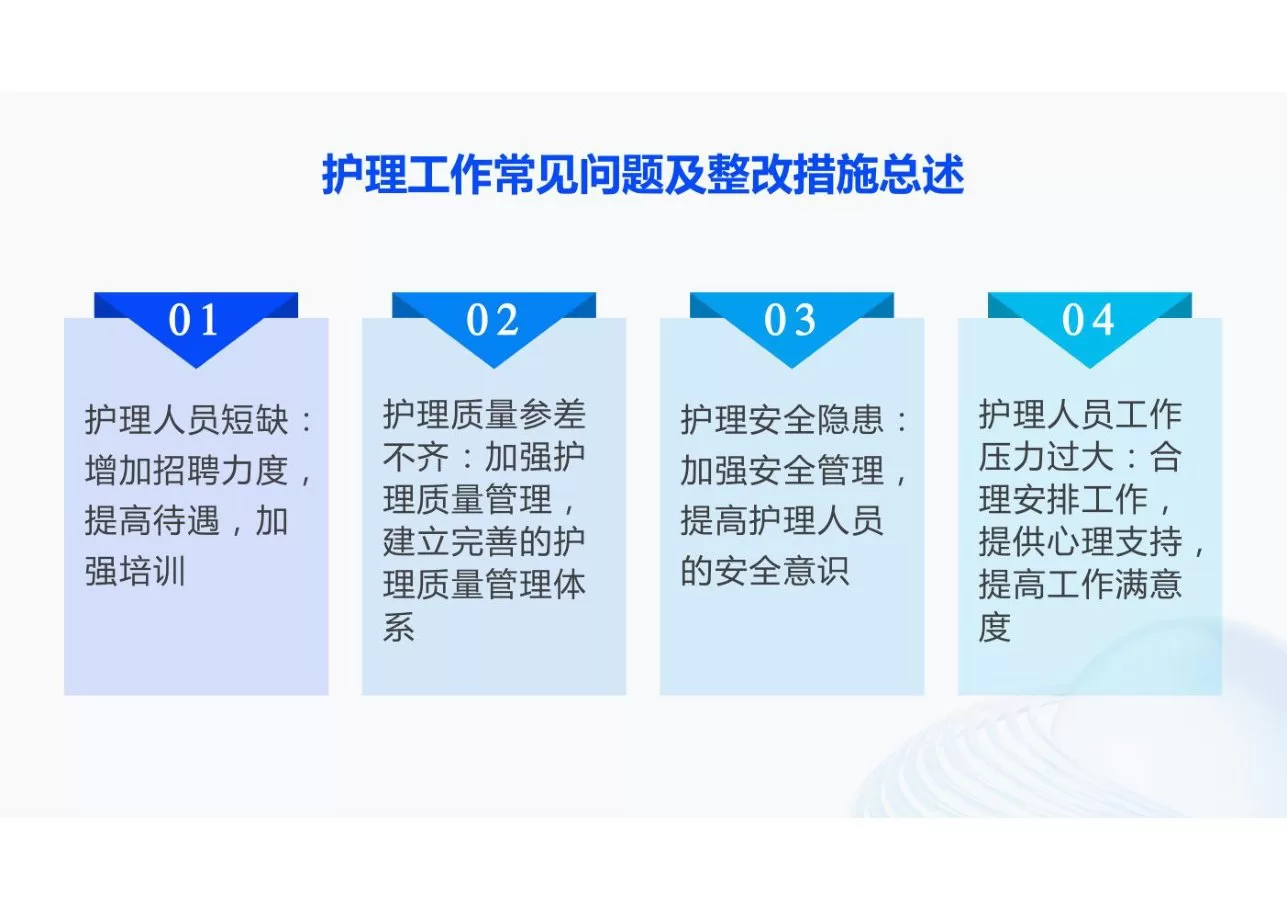 护理工作常见问题及整改措施总述

01

护理人员短缺：增加招聘力度，提高待遇，加强培训

02

护理质量参差不齐：加强护理质量管理，建立完善的护理质量管理体系

03

护理安全隐患：加强安全管理，提高护理人员的安全意识

04

护理人员工作压力过大：合理安排工作，提供心理支持，提高工作满意度